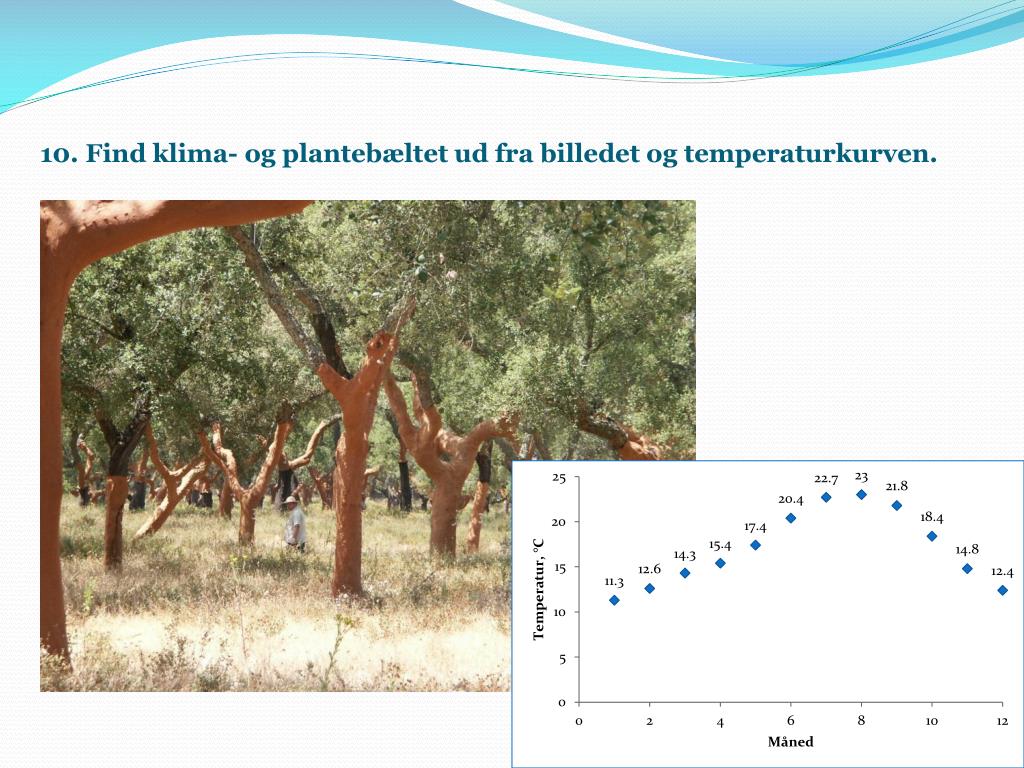 10. Find klima- og plantebæltet ud fra billedet og temperaturkurven.

25
20
15
10
5
0
Temperatur, °C

11.3
12.6
14.3
15.4
17.4
20.4
22.7
23
21.8
18.4
14.8
12.4

0
2
4
6
8
10
12
Måned